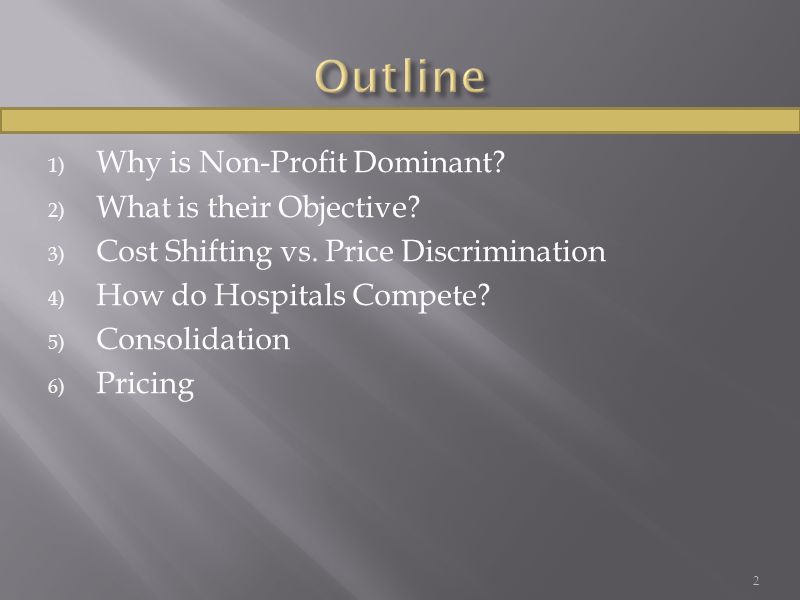 Outline

1) Why is Non-Profit Dominant?
2) What is their Objective?
3) Cost Shifting vs. Price Discrimination
4) How do Hospitals Compete?
5) Consolidation
6) Pricing

2